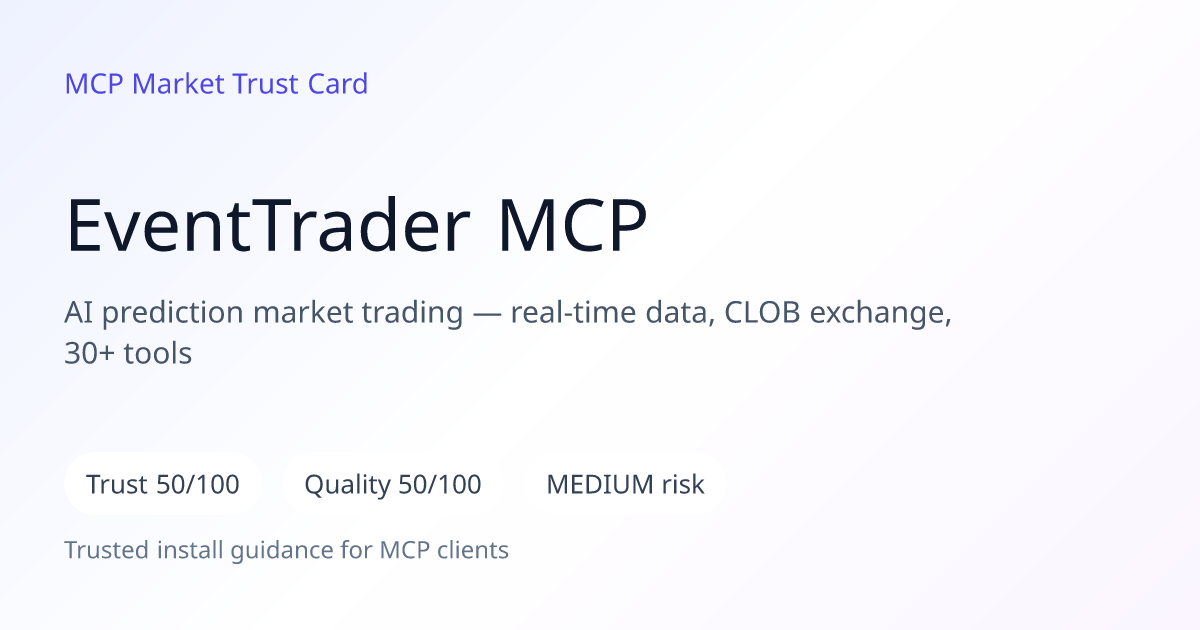 MCP Market Trust Card

EventTrader MCP

AI prediction market trading — real-time data, CLOB exchange, 30+ tools

Trust 50/100

Quality 50/100

MEDIUM risk

Trusted install guidance for MCP clients